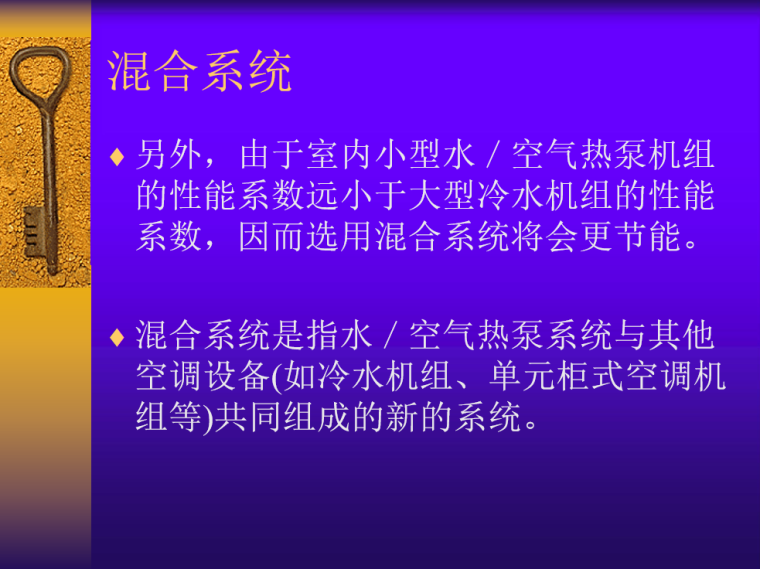 混合系统

♦ 另外，由于室内小型水／空气热泵机组的性能系数远小于大型冷水机组的性能系数，因而选用混合系统将会更节能。

♦ 混合系统是指水／空气热泵系统与其他空调设备(如冷水机组、单元柜式空调机组等)共同组成的新的系统。